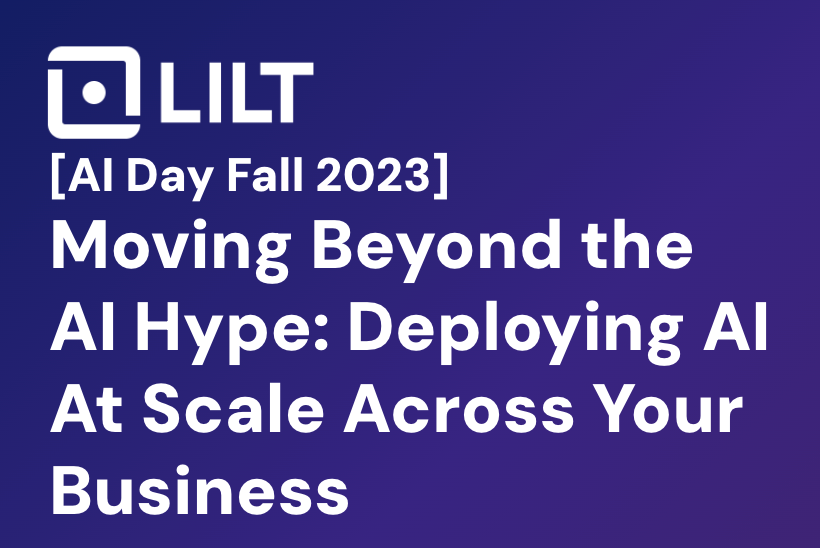 LILT

[AI Day Fall 2023]

Moving Beyond the AI Hype: Deploying AI At Scale Across Your Business